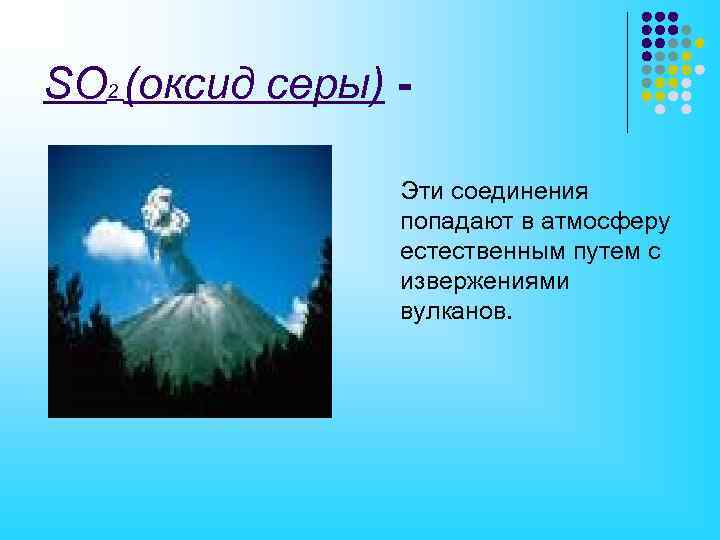 $SO_2$ (оксид серы) -

Эти соединения попадают в атмосферу естественным путем с извержениями вулканов.